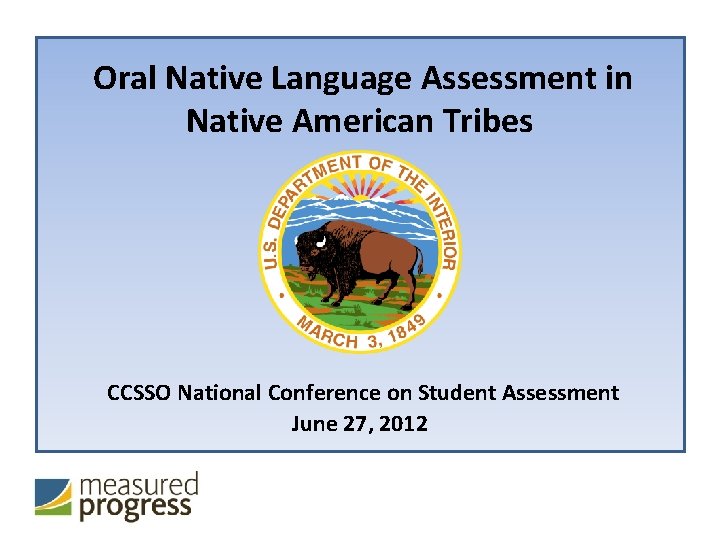 Oral Native Language Assessment in Native American Tribes

U.S. DEPARTMENT OF THE INTERIOR
MARCH 3, 1849

CCSSO National Conference on Student Assessment
June 27, 2012

measured progress